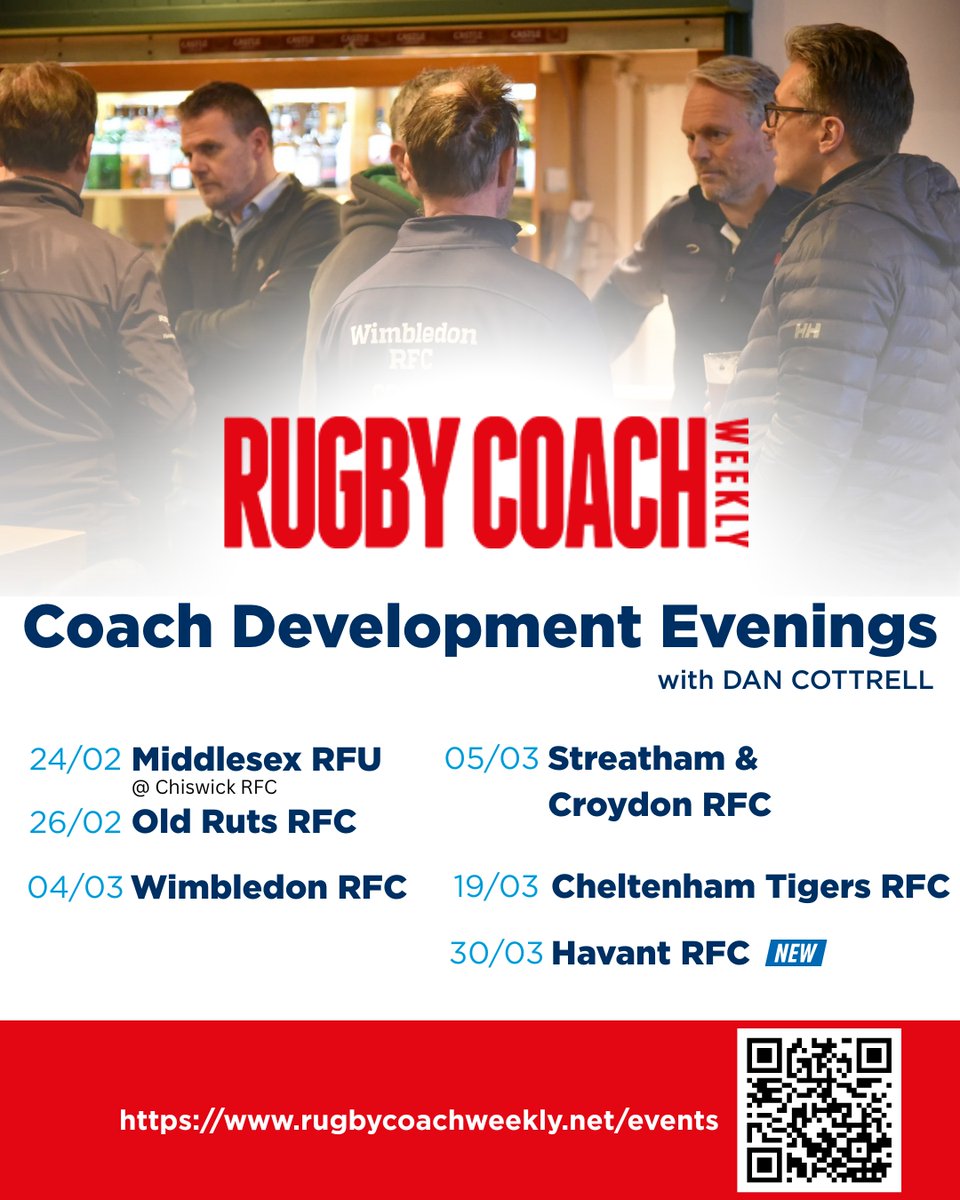 Wimbledon RFC

HH

RUGBY COACH WEEKLY

Coach Development Evenings
with DAN COTTRELL

24/02 Middlesex RFU
@ Chiswick RFC
26/02 Old Ruts RFC

04/03 Wimbledon RFC

05/03 Streatham & Croydon RFC

19/03 Cheltenham Tigers RFC

30/03 Havant RFC NEW

https://www.rugbycoachweekly.net/events